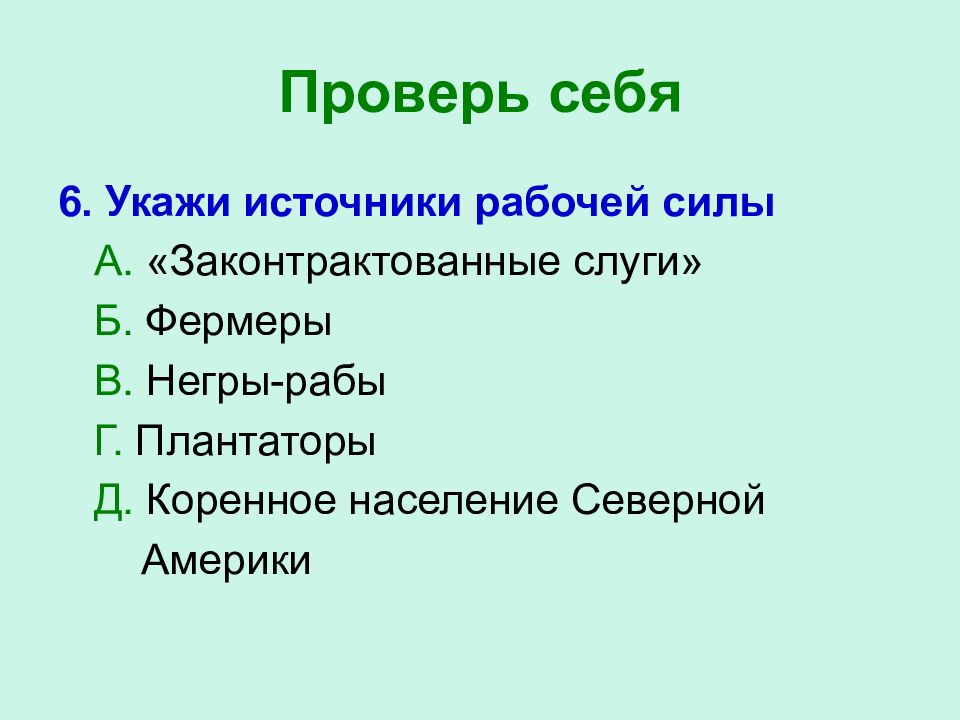 Проверь себя

6. Укажи источники рабочей силы

А. «Законтрактованные слуги»

Б. Фермеры

В. Негры-рабы

Г. Плантаторы

Д. Коренное население Северной Америки